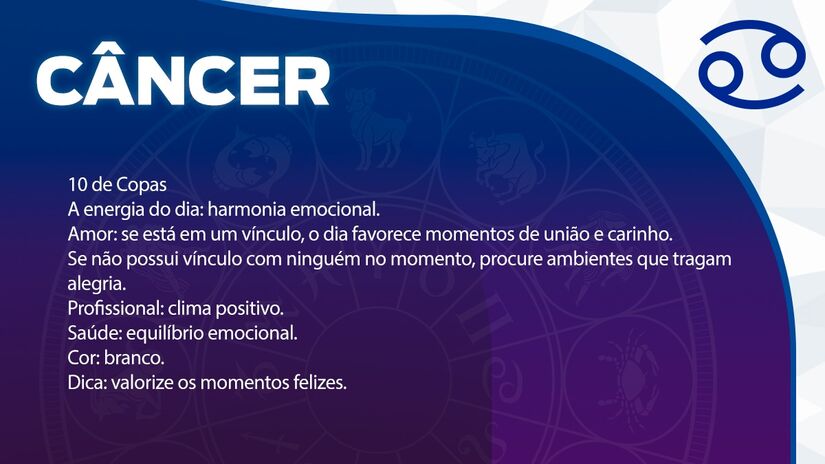 CÂNCER

10 de Copas
A energia do dia: harmonia emocional.
Amor: se está em um vínculo, o dia favorece momentos de união e carinho.
Se não possui vínculo com ninguém no momento, procure ambientes que tragam alegria.
Profissional: clima positivo.
Saúde: equilíbrio emocional.
Cor: branco.
Dica: valorize os momentos felizes.